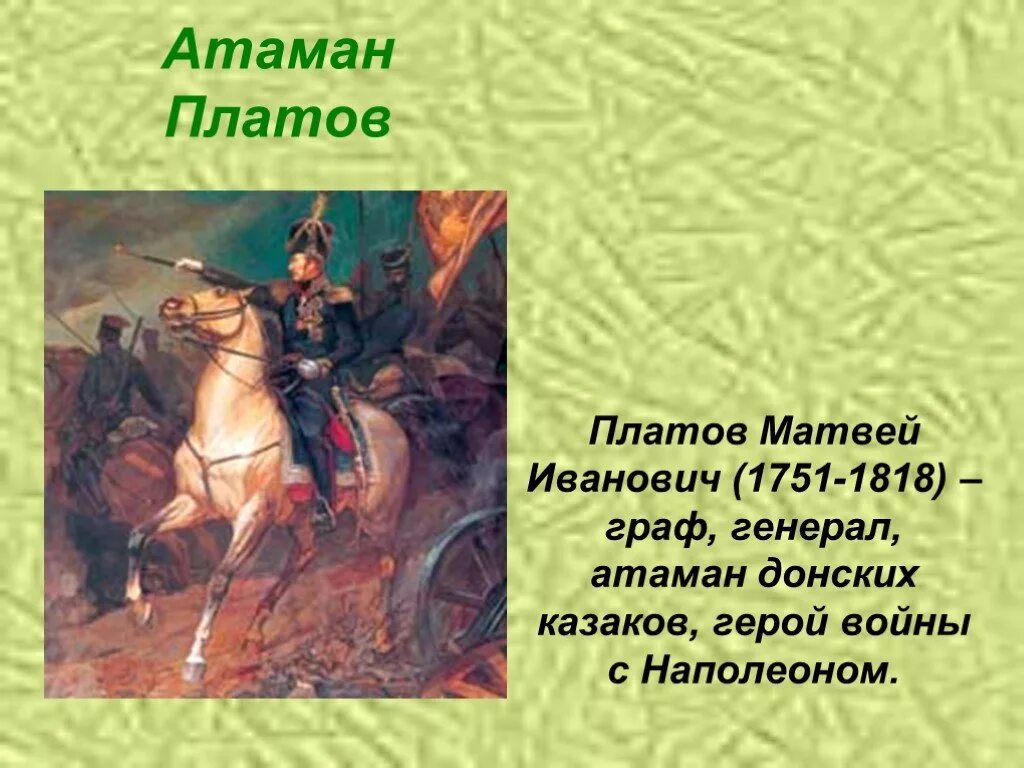 Атаман Платов

Платов Матвей Иванович (1751-1818) – граф, генерал, атаман донских казаков, герой войны с Наполеоном.